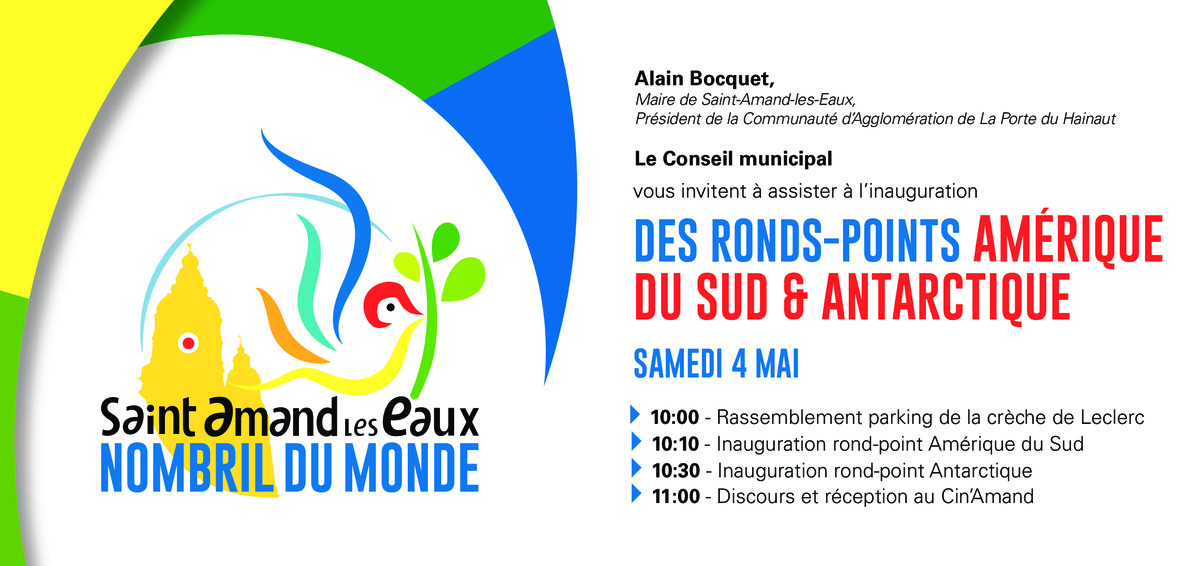 Saint Amand Les Eaux
NOMBRIL DU MONDE

Alain Bocquet,
Maire de Saint-Amand-les-Eaux,
Président de la Communauté d'Agglomération de La Porte du Hainaut

Le Conseil municipal
vous invitent à assister à l'inauguration

DES RONDS-POINTS AMÉRIQUE DU SUD & ANTARCTIQUE

SAMEDI 4 MAI

10:00 - Rassemblement parking de la crèche de Leclerc
10:10 - Inauguration rond-point Amérique du Sud
10:30 - Inauguration rond-point Antarctique
11:00 - Discours et réception au Cin'Amand